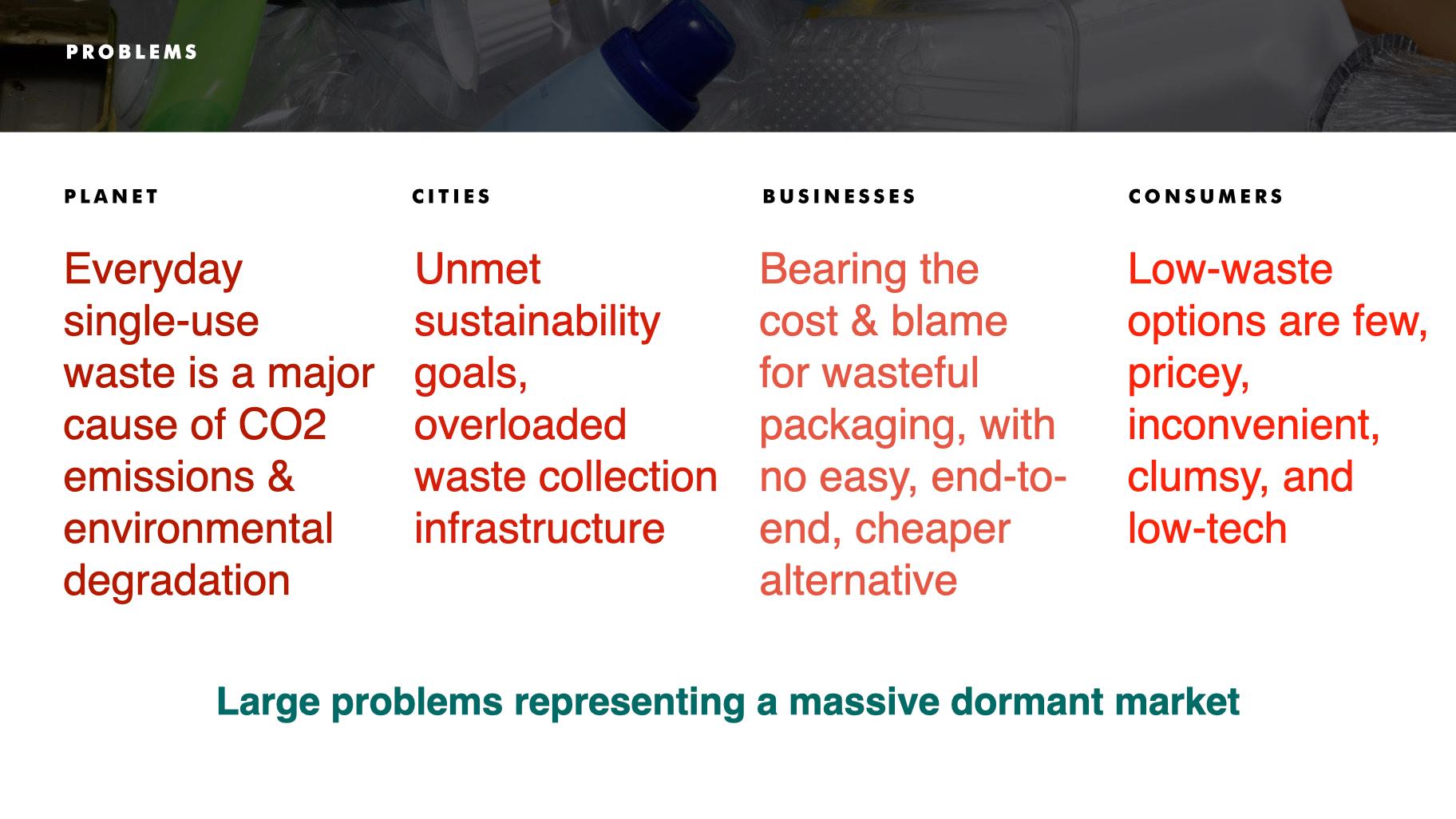 PROBLEMS

PLANET

Everyday single-use waste is a major cause of CO2 emissions & environmental degradation

CITIES

Unmet sustainability goals, overloaded waste collection infrastructure

BUSINESSES

Bearing the cost & blame for wasteful packaging, with no easy, end-to-end, cheaper alternative

CONSUMERS

Low-waste options are few, pricey, inconvenient, clumsy, and low-tech

Large problems representing a massive dormant market